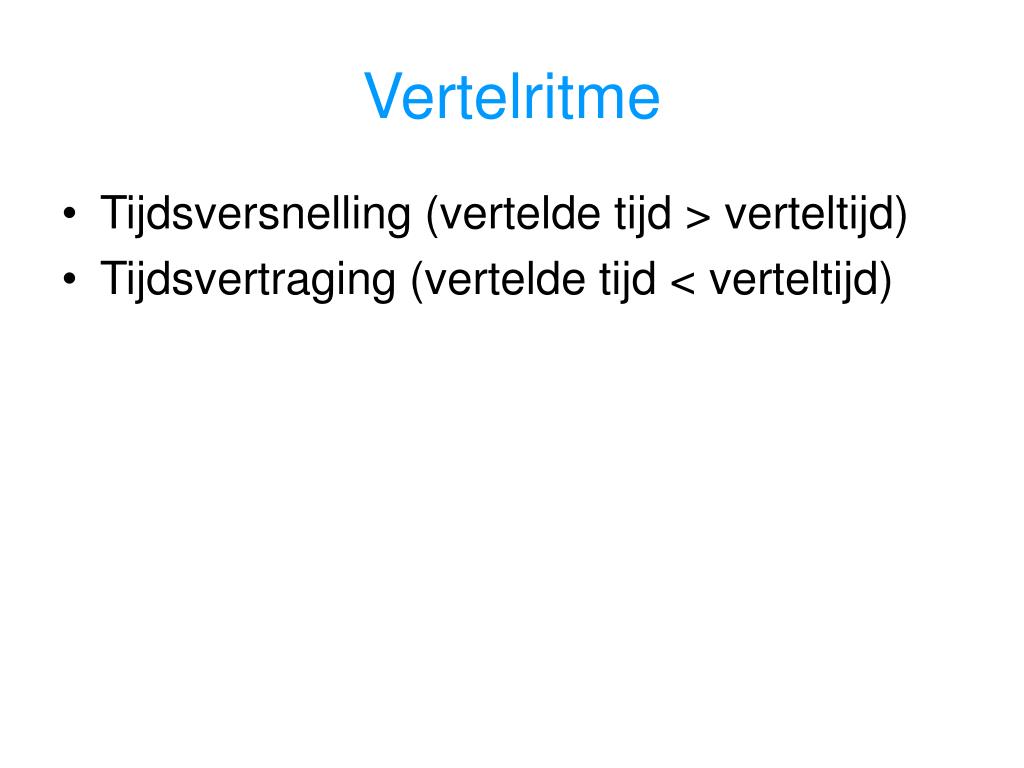 Vertelritme

• Tijdsversnelling (vertelde tijd > verteltijd)
• Tijdsvertraging (vertelde tijd < verteltijd)